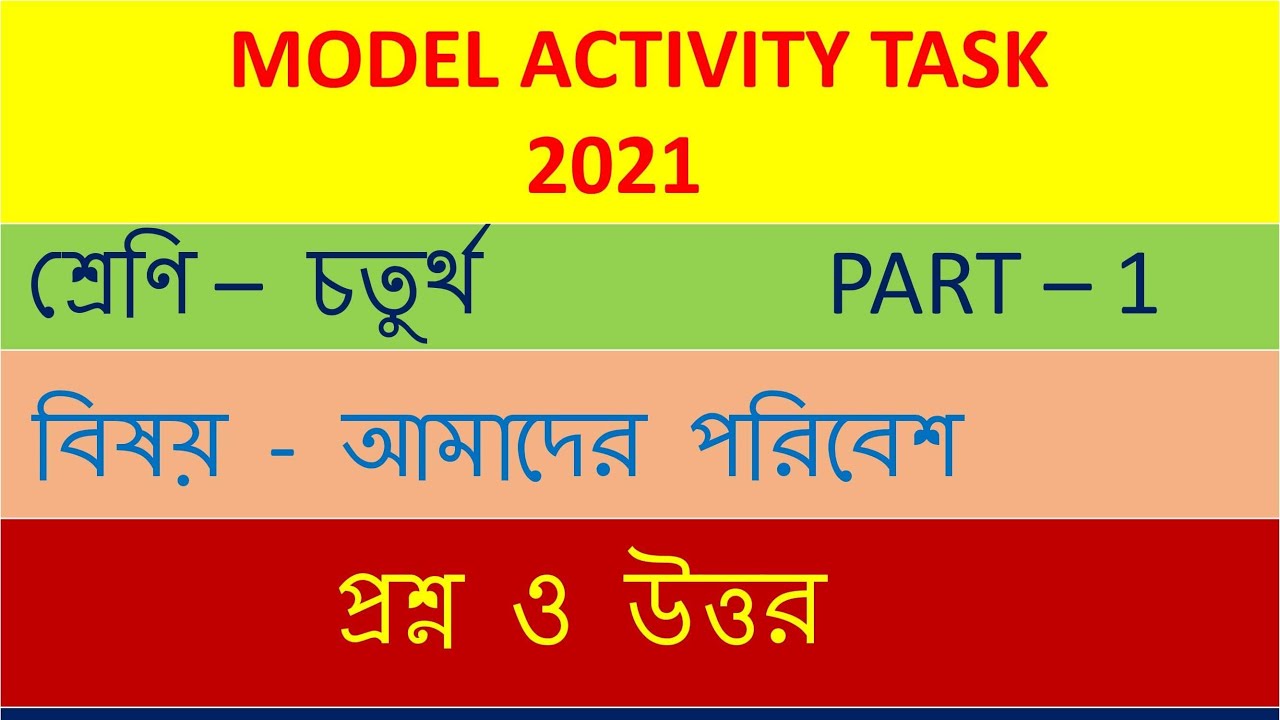 MODEL ACTIVITY TASK 2021

শ্রেণি – চতুর্থ PART – 1

বিষয় - আমাদের পরিবেশ

প্রশ্ন ও উত্তর